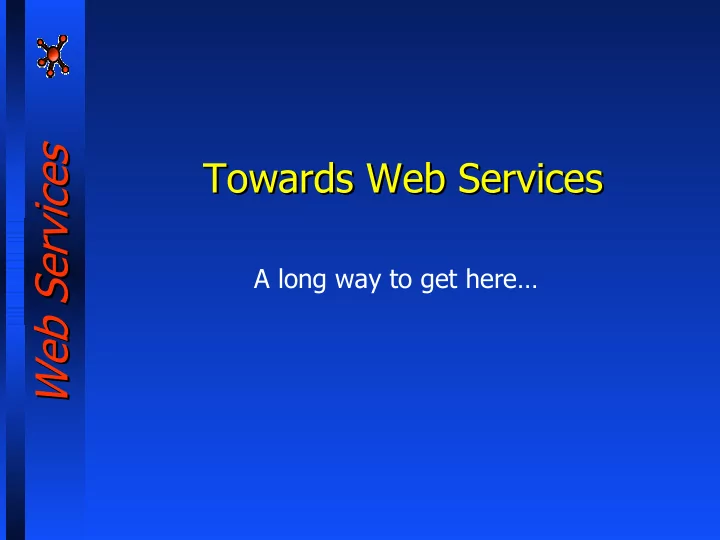 Web Services

Towards Web Services

A long way to get here…